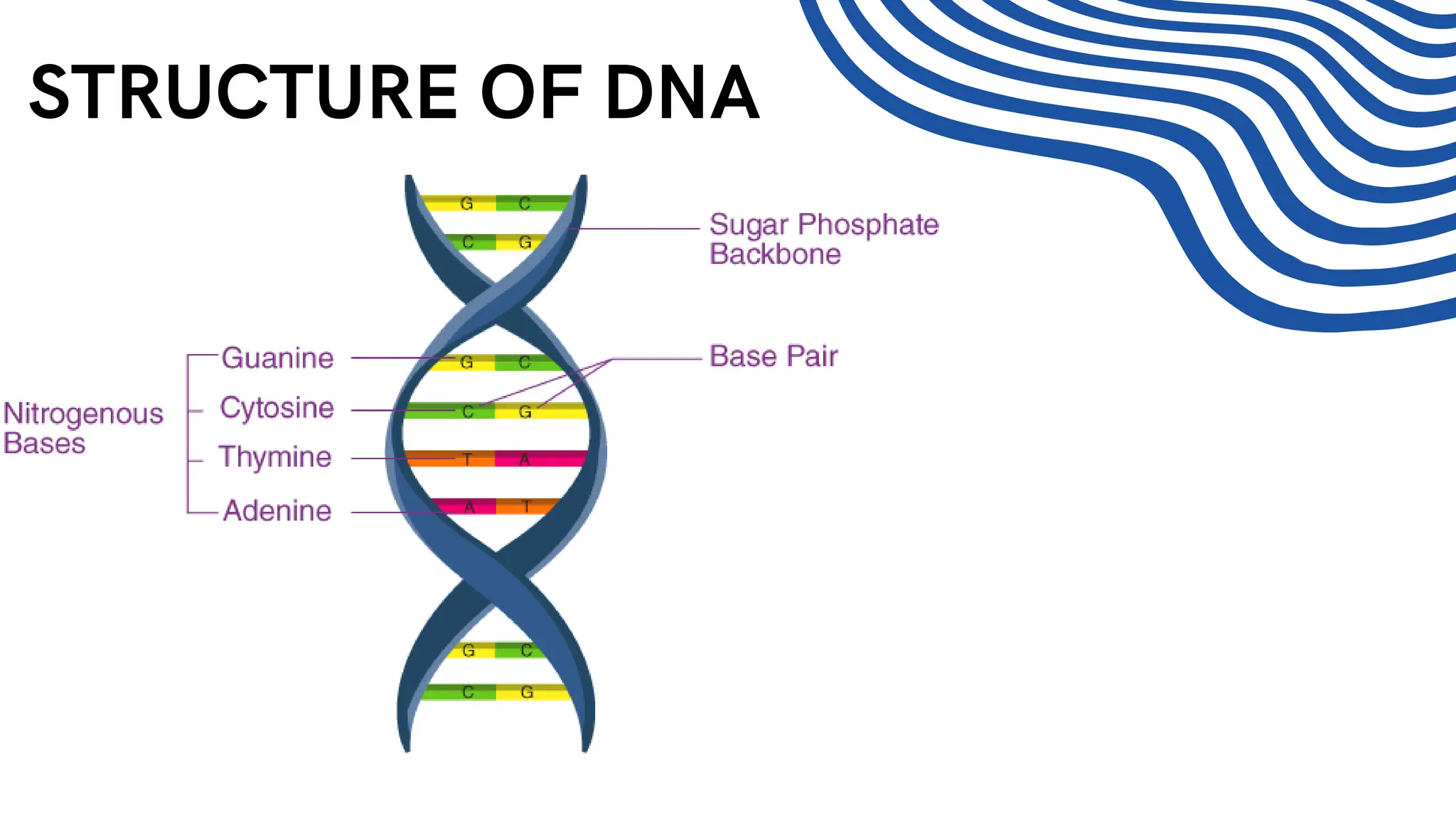 STRUCTURE OF DNA

G C
C G

Sugar Phosphate Backbone

Nitrogenous Bases

Guanine
Cytosine
Thymine
Adenine

G C
C G
T A
A T

Base Pair

G C
C G